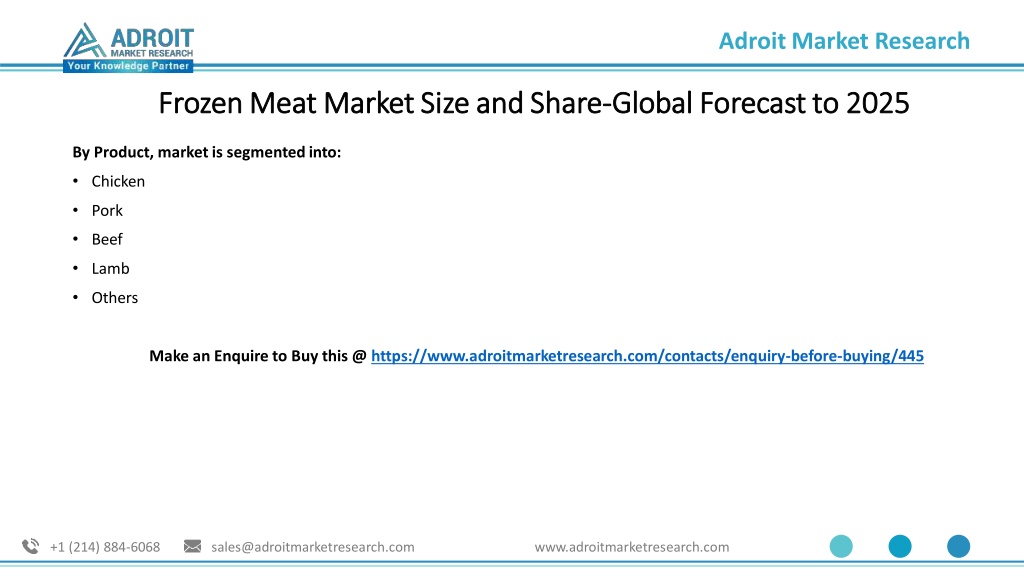 ADROIT
MARKET RESEARCH
Your Knowledge Partner

Adroit Market Research

Frozen Meat Market Size and Share-Global Forecast to 2025

By Product, market is segmented into:
• Chicken
• Pork
• Beef
• Lamb
• Others

Make an Enquire to Buy this @ https://www.adroitmarketresearch.com/contacts/enquiry-before-buying/445

+1 (214) 884-6068 sales@adroitmarketresearch.com www.adroitmarketresearch.com